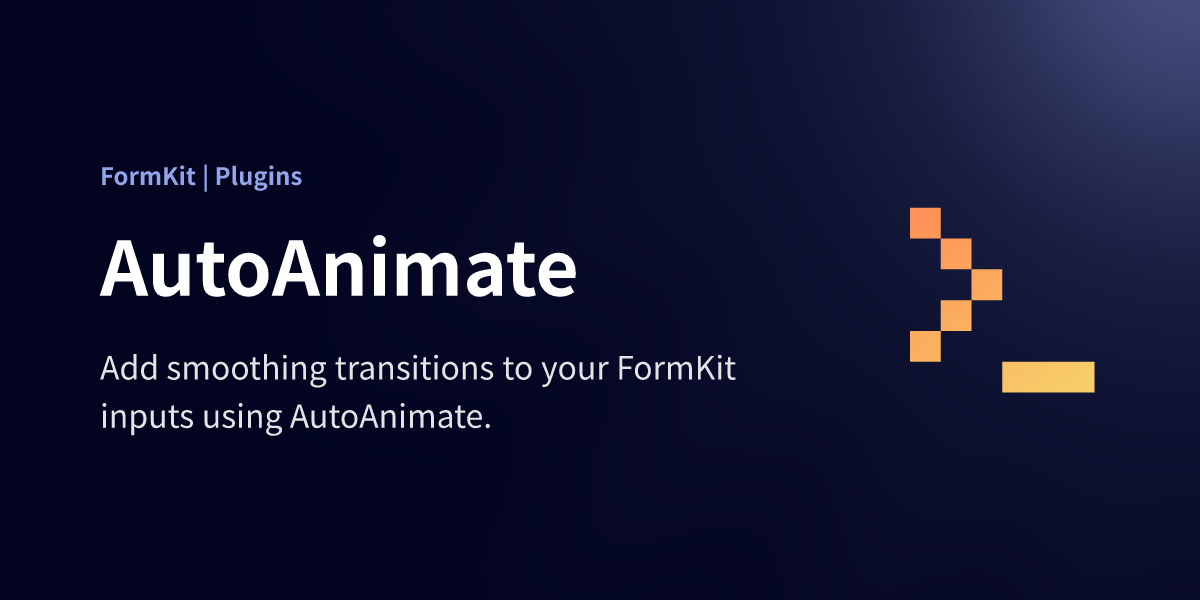 FormKit | Plugins

AutoAnimate

Add smoothing transitions to your FormKit inputs using AutoAnimate.